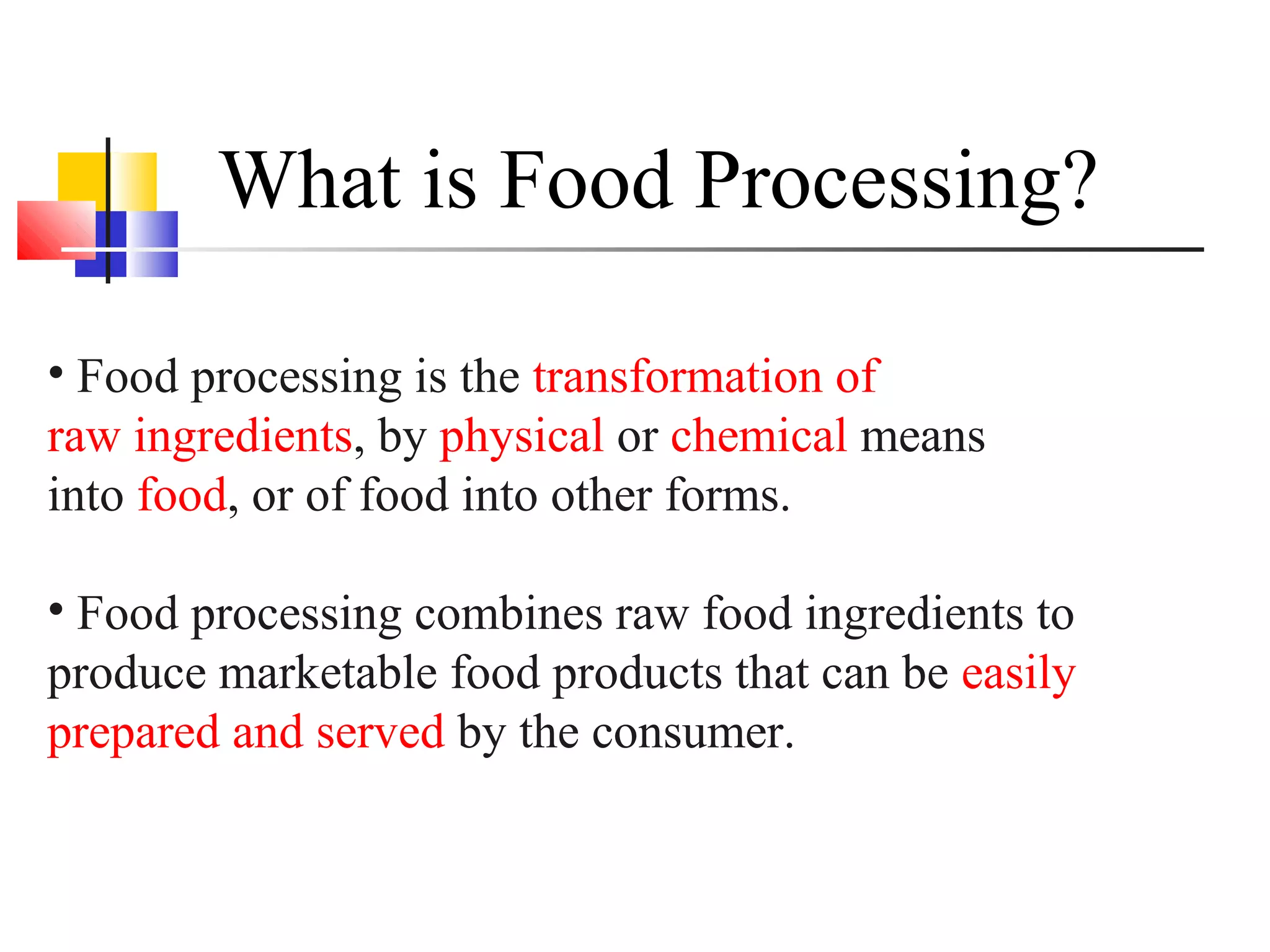 What is Food Processing?

• Food processing is the transformation of raw ingredients, by physical or chemical means into food, or of food into other forms.

• Food processing combines raw food ingredients to produce marketable food products that can be easily prepared and served by the consumer.